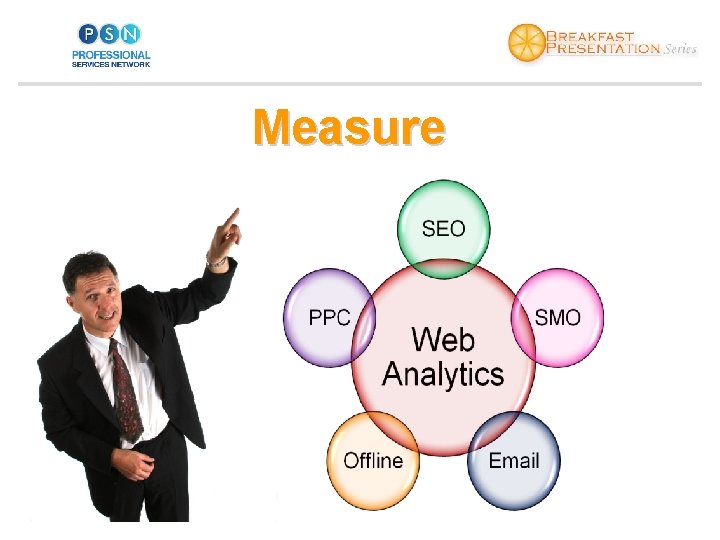 PSN
PROFESSIONAL
SERVICES NETWORK

BREAKFAST
PRESENTATION Series

Measure

SEO

PPC

Web
Analytics

SMO

Offline

Email